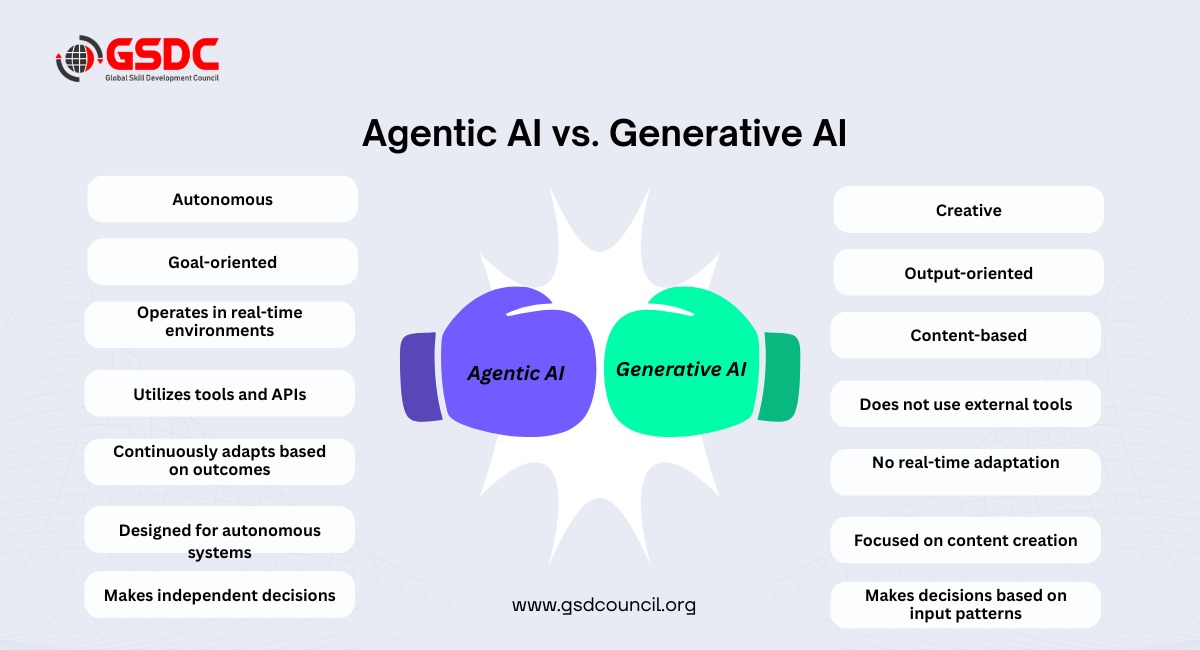 GSDC
Global Skill Development Council

Agentic AI vs. Generative AI

Autonomous

Goal-oriented

Operates in real-time environments

Utilizes tools and APIs

Continuously adapts based on outcomes

Designed for autonomous systems

Makes independent decisions

Agentic AI

Generative AI

Creative

Output-oriented

Content-based

Does not use external tools

No real-time adaptation

Focused on content creation

Makes decisions based on input patterns

www.gsdcouncil.org